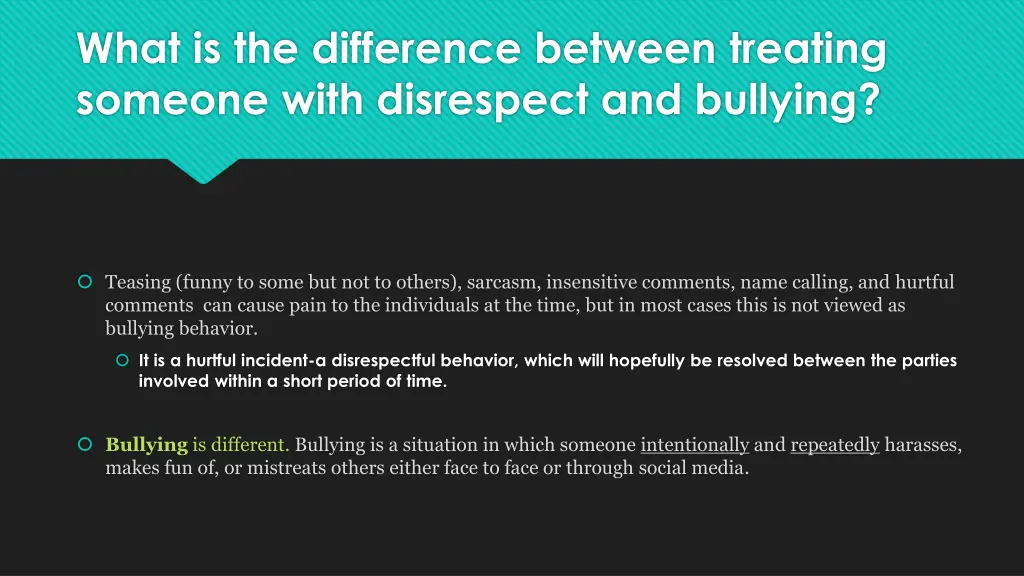 What is the difference between treating someone with disrespect and bullying?

Teasing (funny to some but not to others), sarcasm, insensitive comments, name calling, and hurtful comments can cause pain to the individuals at the time, but in most cases this is not viewed as bullying behavior.

It is a hurtful incident-a disrespectful behavior, which will hopefully be resolved between the parties involved within a short period of time.

Bullying is different. Bullying is a situation in which someone intentionally and repeatedly harasses, makes fun of, or mistreats others either face to face or through social media.